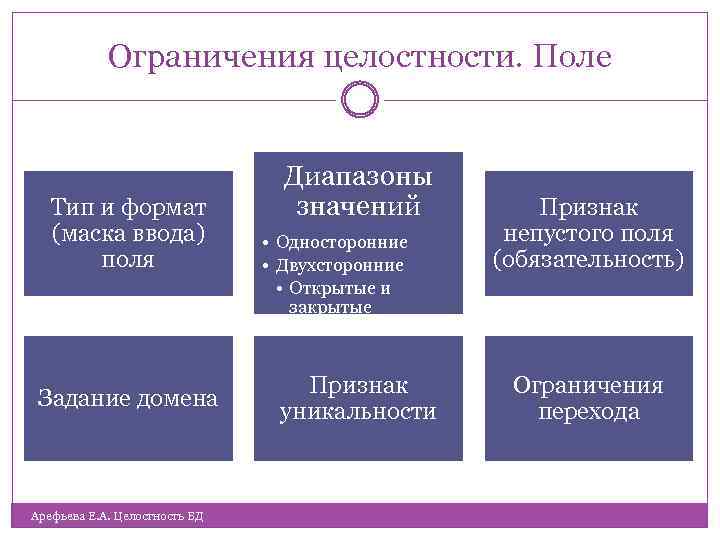 Ограничения целостности. Поле

Тип и формат (маска ввода) поля

Диапазоны значений

• Односторонние
• Двухсторонние
• Открытые и закрытые

Признак непустого поля (обязательность)

Задание домена

Признак уникальности

Ограничения перехода

Арефьева Е.А. Целостность БД